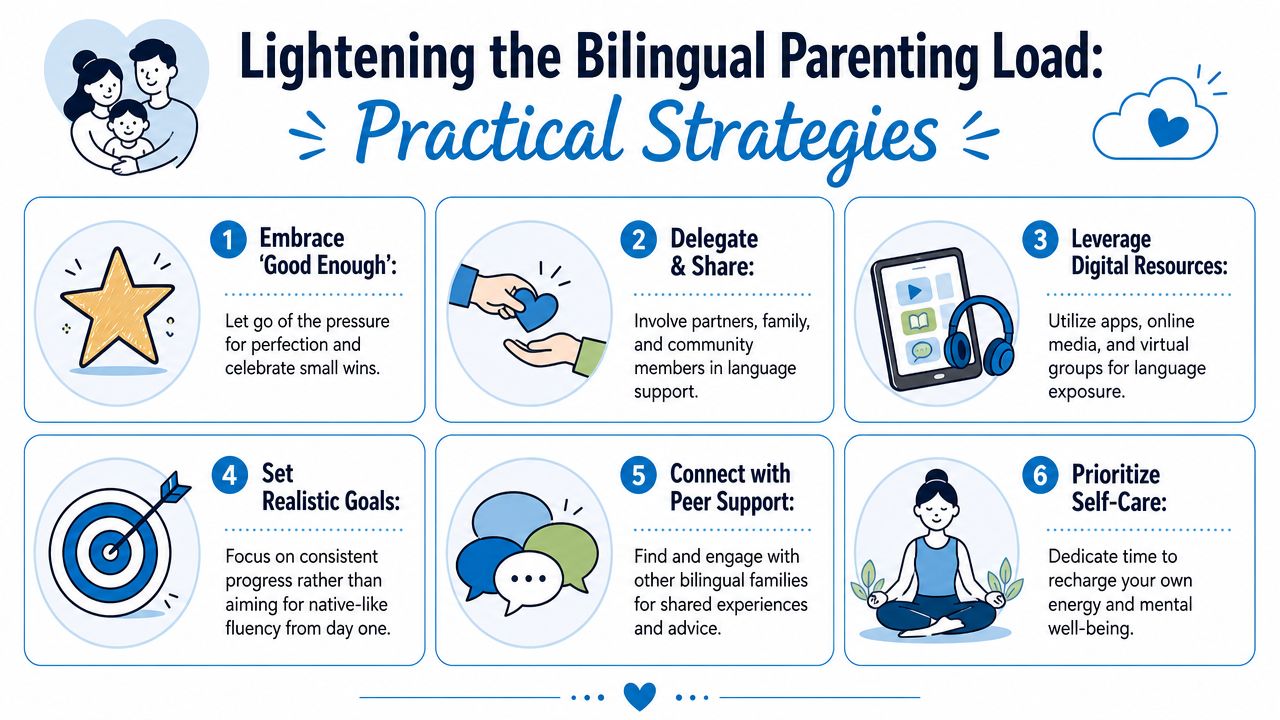 Lightening the Bilingual Parenting Load:
Practical Strategies

1 Embrace 'Good Enough':
Let go of the pressure for perfection and celebrate small wins.

2 Delegate & Share:
Involve partners, family, and community members in language support.

3 Leverage Digital Resources:
Utilize apps, online media, and virtual groups for language exposure.

4 Set Realistic Goals:
Focus on consistent progress rather than aiming for native-like fluency from day one.

5 Connect with Peer Support:
Find and engage with other bilingual families for shared experiences and advice.

6 Prioritize Self-Care:
Dedicate time to recharge your own energy and mental well-being.